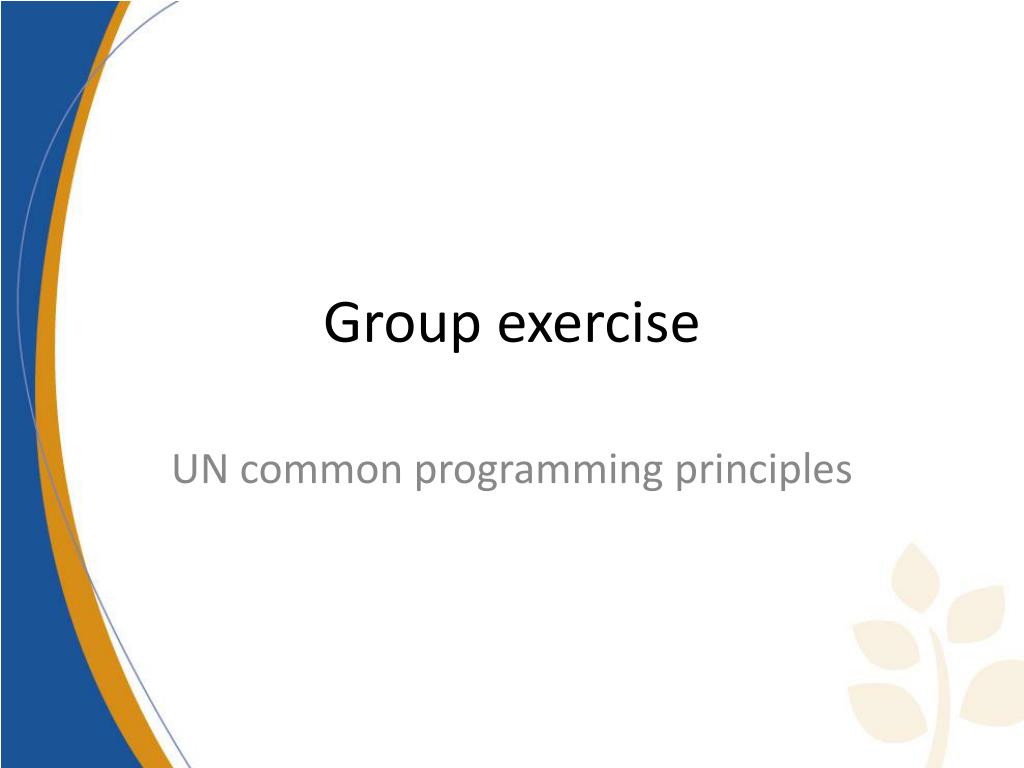 Group exercise

UN common programming principles